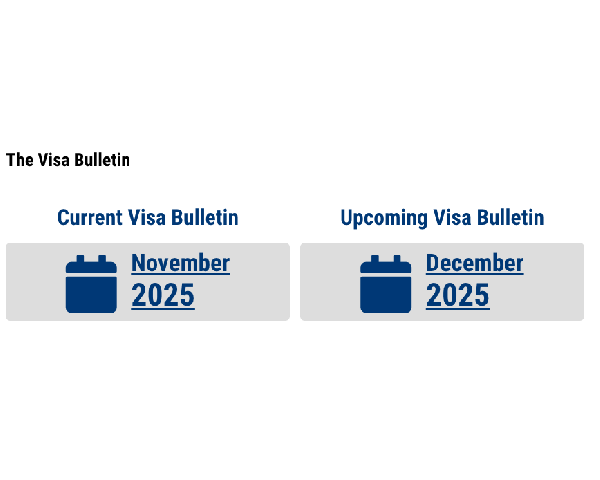 The Visa Bulletin

Current Visa Bulletin

November 2025

Upcoming Visa Bulletin

December 2025